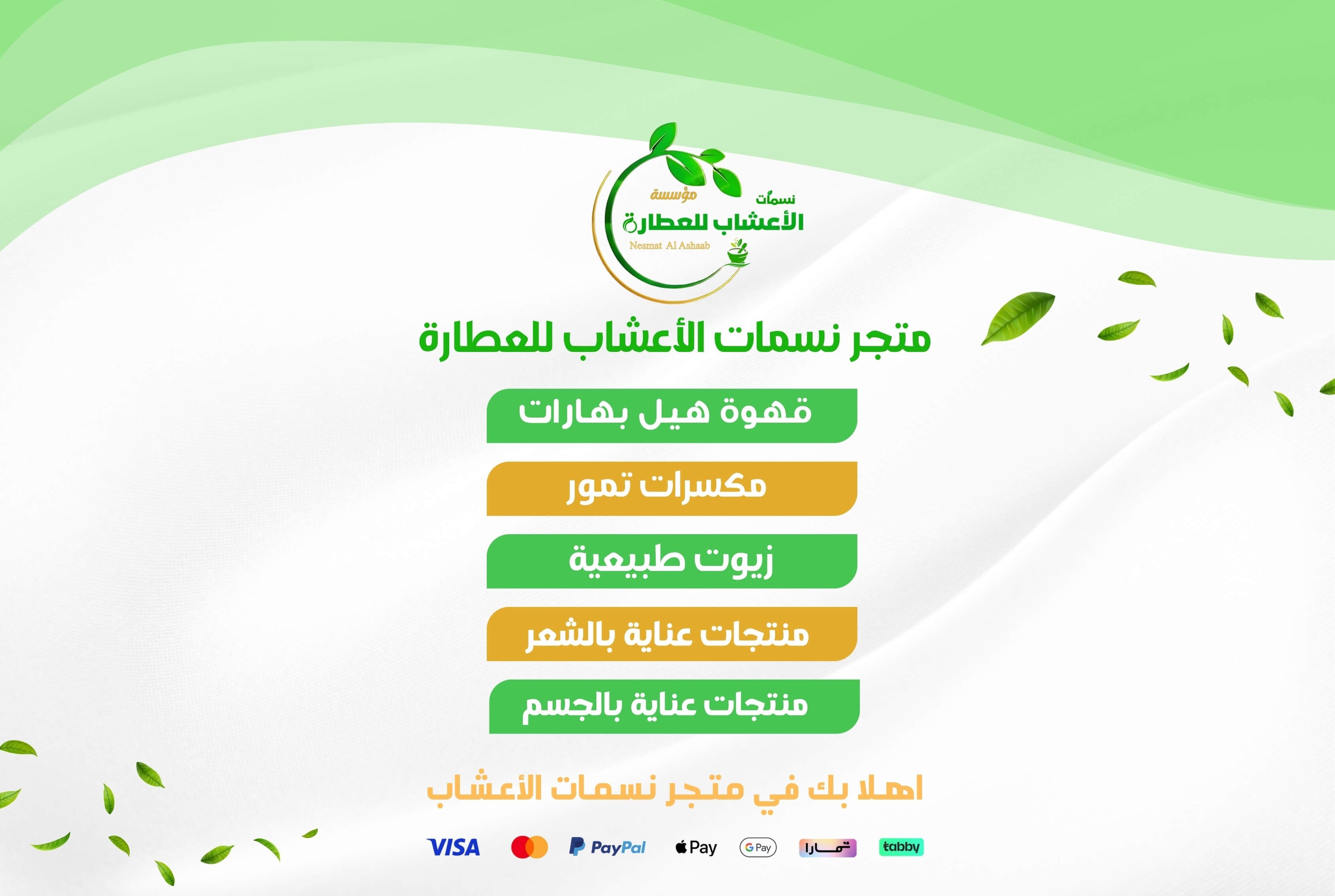 مؤسسة نسمات الأعشاب للعطارة
Nesmat Al Ashaab

متجر نسمات الأعشاب للعطارة

قهوة هيل بهارات

مكسرات تمور

زيوت طبيعية

منتجات عناية بالشعر

منتجات عناية بالجسم

اهلا بك في متجر نسمات الأعشاب

VISA PayPal Pay G Pay تمارا tabby